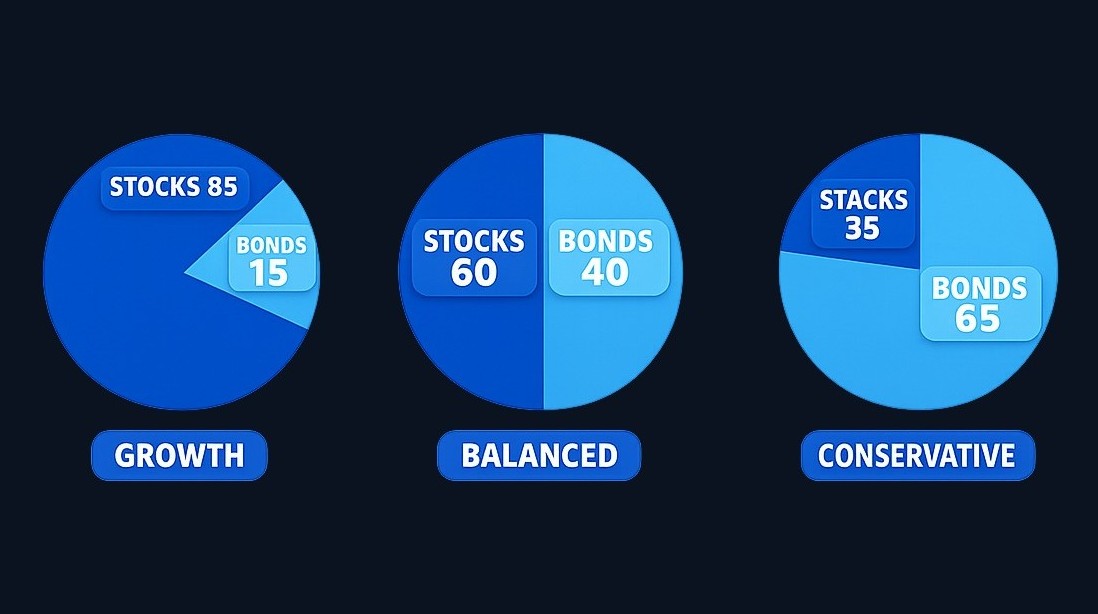 STOCKS 85

BONDS 15

GROWTH

STOCKS 60

BONDS 40

BALANCED

STACKS 35

BONDS 65

CONSERVATIVE